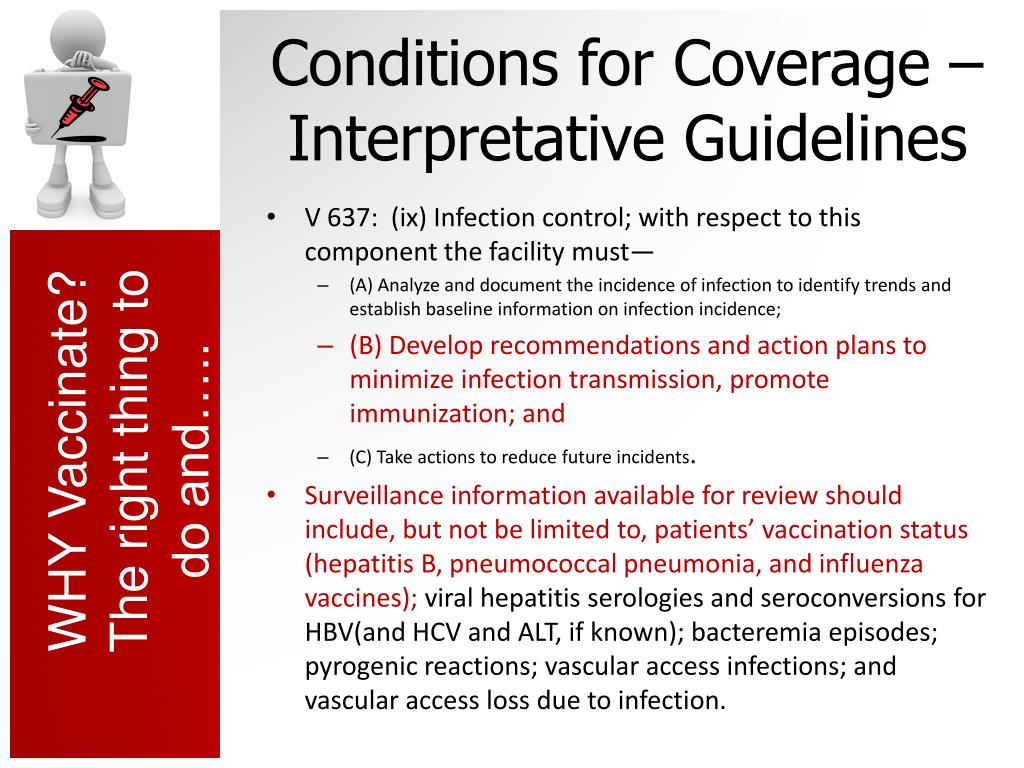 WHY Vaccinate? The right thing to do and…..

Conditions for Coverage – Interpretative Guidelines

• V 637: (ix) Infection control; with respect to this component the facility must—

– (A) Analyze and document the incidence of infection to identify trends and establish baseline information on infection incidence;

– (B) Develop recommendations and action plans to minimize infection transmission, promote immunization; and

– (C) Take actions to reduce future incidents.

• Surveillance information available for review should include, but not be limited to, patients' vaccination status (hepatitis B, pneumococcal pneumonia, and influenza vaccines); viral hepatitis serologies and seroconversions for HBV(and HCV and ALT, if known); bacteremia episodes; pyrogenic reactions; vascular access infections; and vascular access loss due to infection.